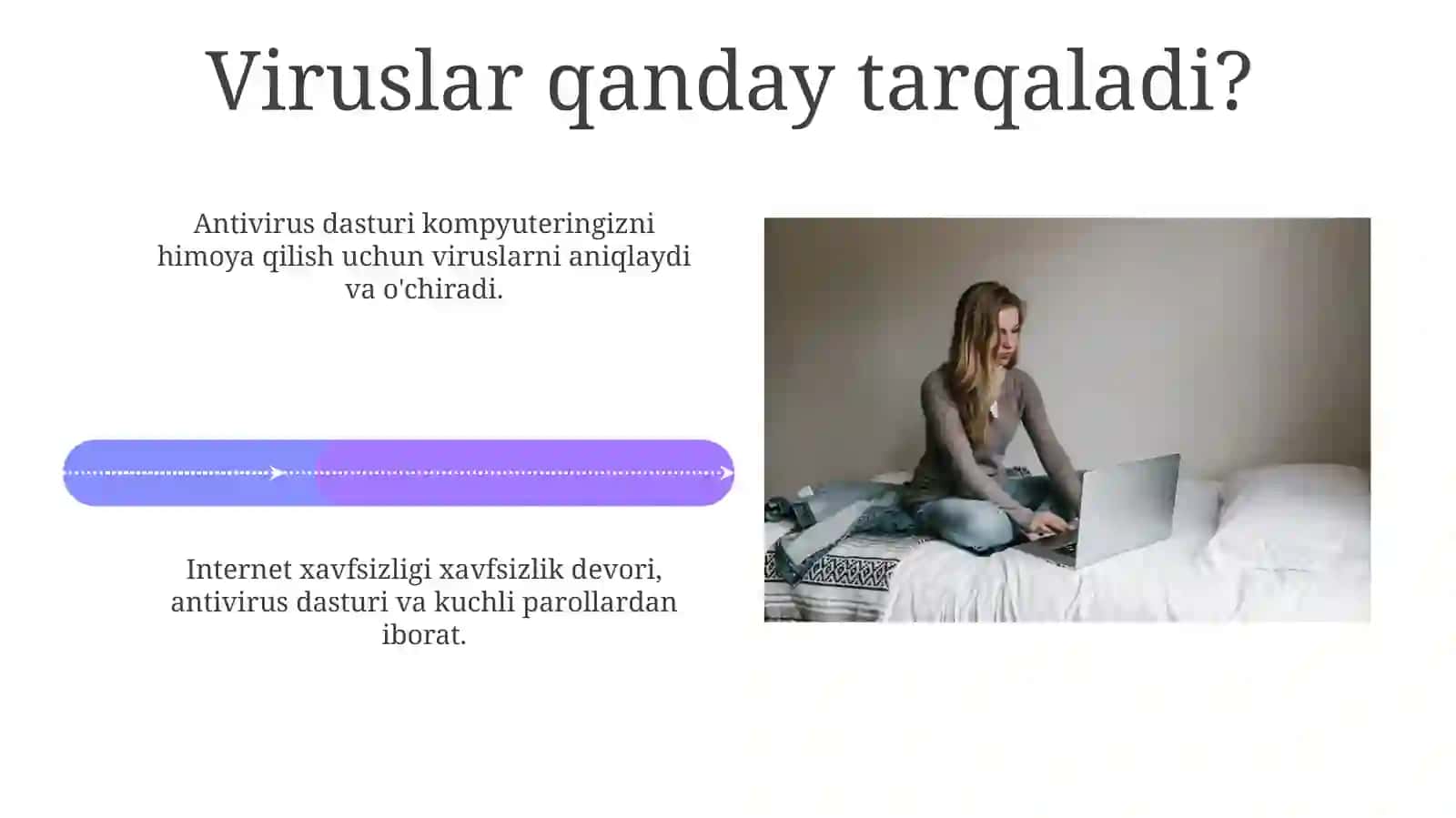 Viruslar qanday tarqaladi?

Antivirus dasturi kompyuteringizni himoya qilish uchun viruslarni aniqlaydi va o'chiradi.

Internet xavfsizligi xavfsizlik devori, antivirus dasturi va kuchli parollardan iborat.